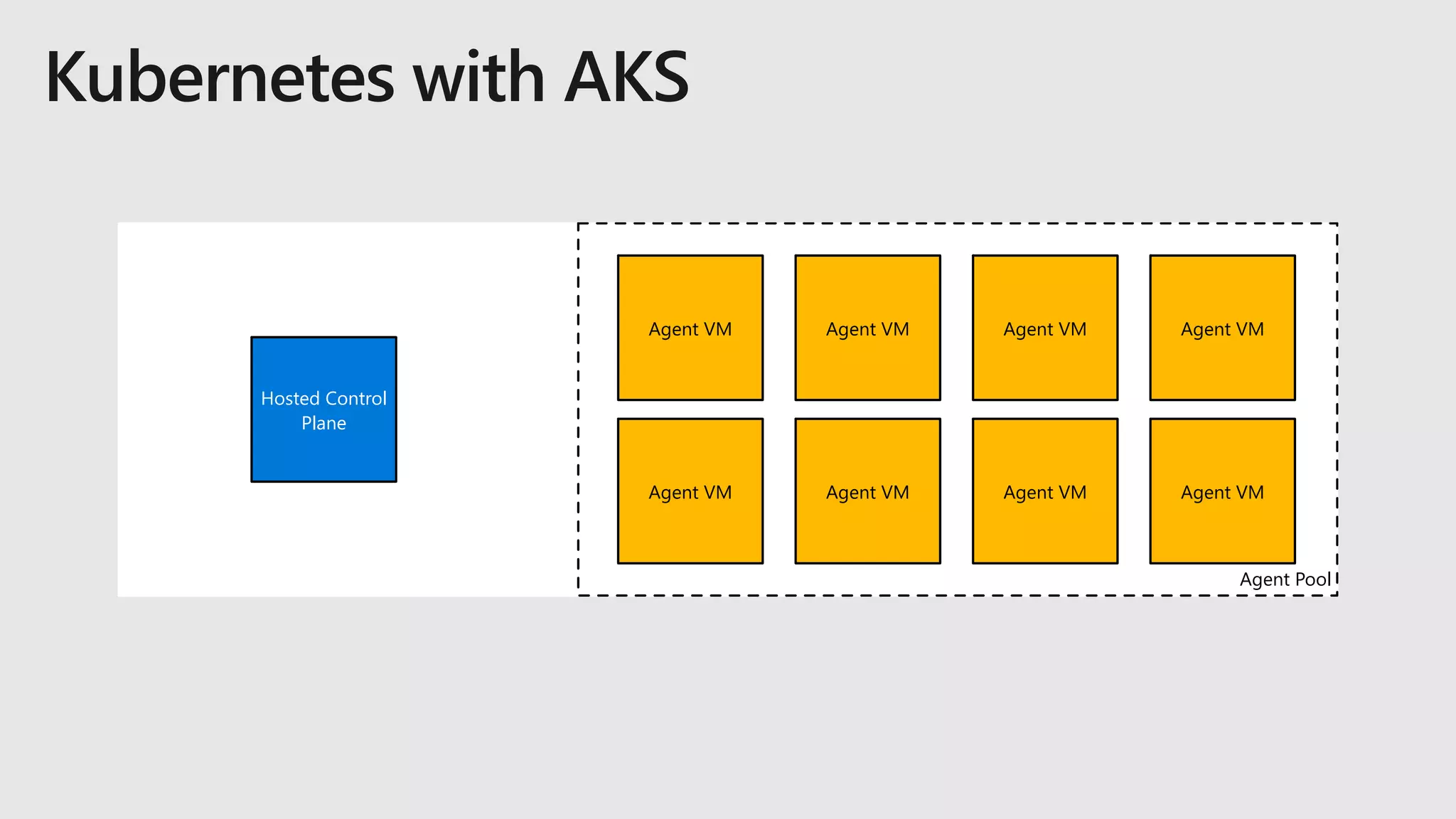 Kubernetes with AKS

Hosted Control Plane

Agent VM

Agent VM

Agent VM

Agent VM

Agent VM

Agent VM

Agent VM

Agent VM

Agent Pool